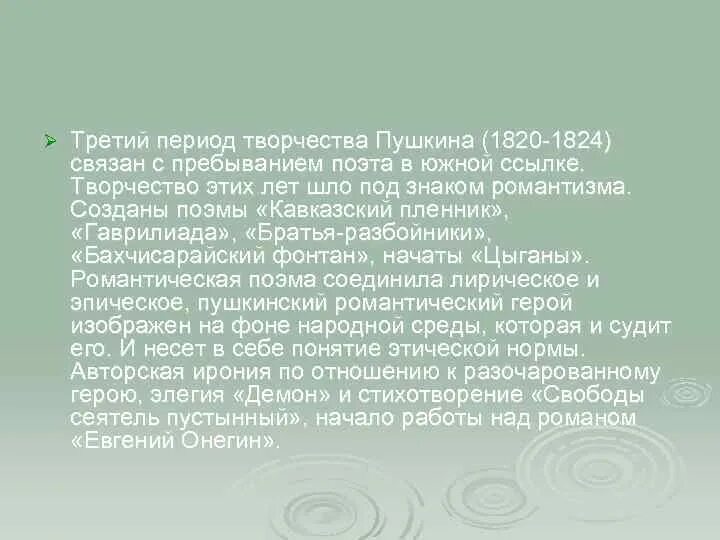 Третий период творчества Пушкина (1820-1824) связан с пребыванием поэта в южной ссылке. Творчество этих лет шло под знаком романтизма. Созданы поэмы «Кавказский пленник», «Гаврилиада», «Братья-разбойники», «Бахчисарайский фонтан», начаты «Цыганы». Романтическая поэма соединила лирическое и эпическое, пушкинский романтический герой изображен на фоне народной среды, которая и судит его. И несет в себе понятие этической нормы. Авторская ирония по отношению к разочарованному герою, элегия «Демон» и стихотворение «Свободы сеятель пустынный», начало работы над романом «Евгений Онегин».